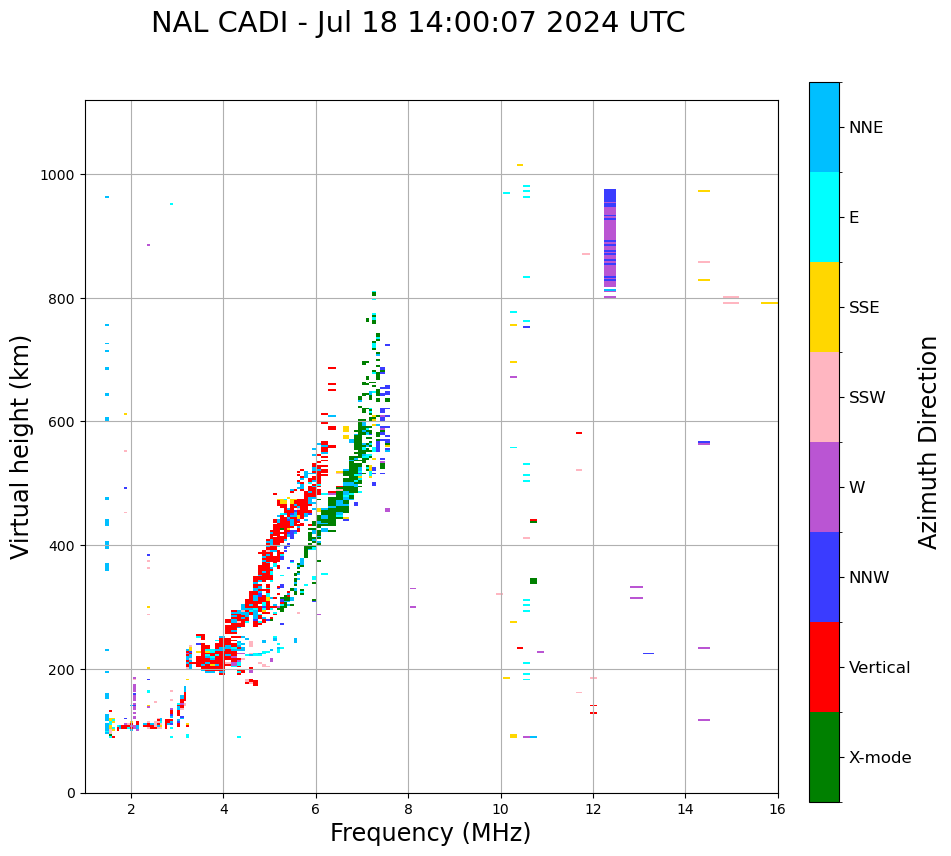 NAL CADI - Jul 18 14:00:07 2024 UTC

Virtual height (km)

1000
800
600
400
200
0

2
4
6
8
10
12
14
16

Frequency (MHz)

NNE
E
SSE
SSW
W
NNW
Vertical
X-mode

Azimuth Direction